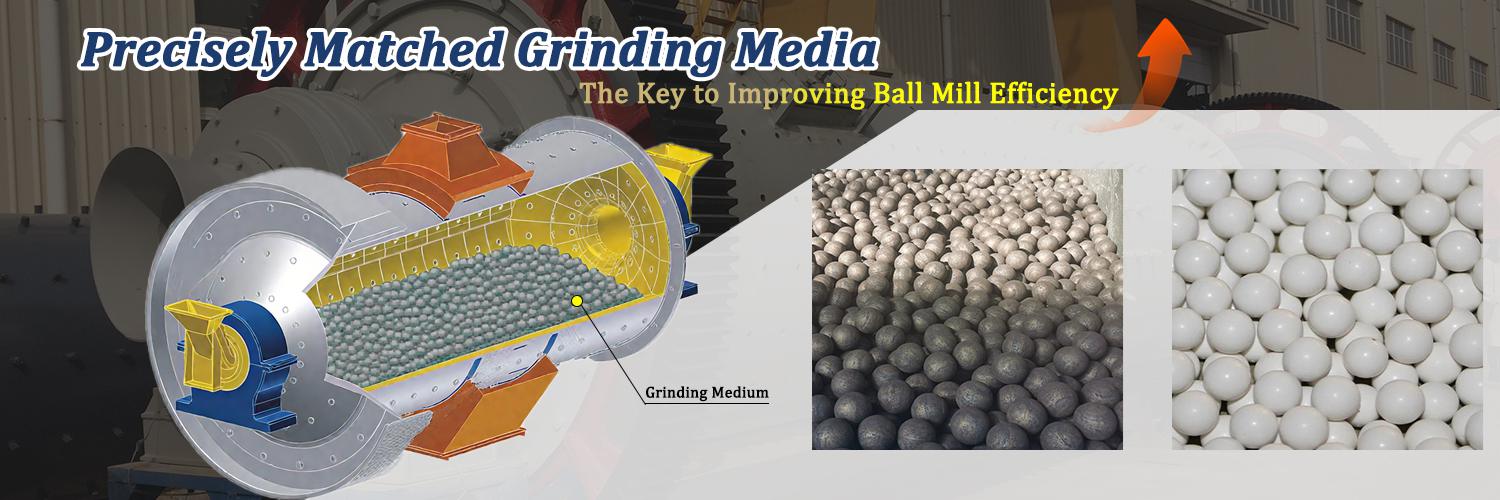 Precisely Matched Grinding Media

The Key to Improving Ball Mill Efficiency

Grinding Medium